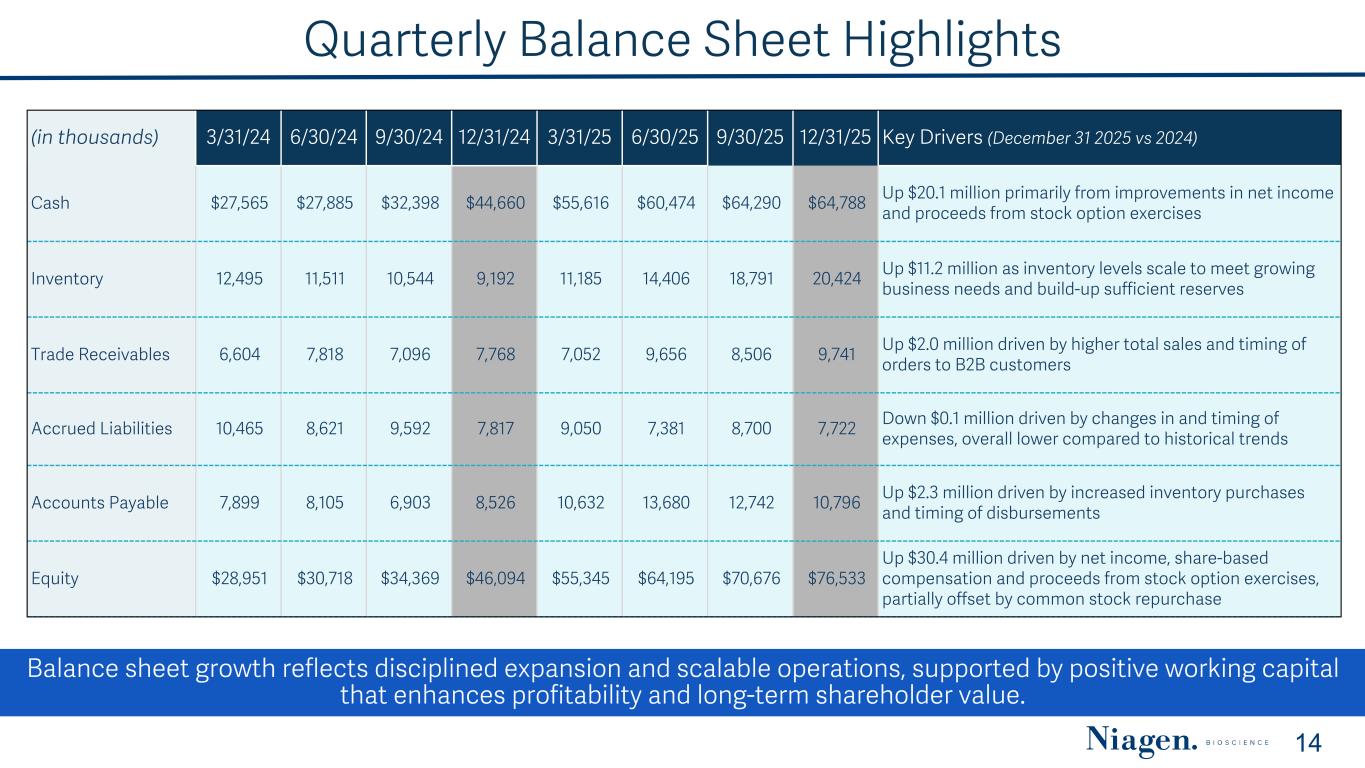 Quarterly Balance Sheet Highlights

| (in thousands) | 3/31/24 | 6/30/24 | 9/30/24 | 12/31/24 | 3/31/25 | 6/30/25 | 9/30/25 | 12/31/25 | Key Drivers (December 31 2025 vs 2024) |
|---|---|---|---|---|---|---|---|---|---|
| Cash | \$27,565 | \$27,885 | \$32,398 | \$44,660 | \$55,616 | \$60,474 | \$64,290 | \$64,788 | Up \$20.1 million primarily from improvements in net income and proceeds from stock option exercises |
| Inventory | 12,495 | 11,511 | 10,544 | 9,192 | 11,185 | 14,406 | 18,791 | 20,424 | Up \$11.2 million as inventory levels scale to meet growing business needs and build-up sufficient reserves |
| Trade Receivables | 6,604 | 7,818 | 7,096 | 7,768 | 7,052 | 9,656 | 8,506 | 9,741 | Up \$2.0 million driven by higher total sales and timing of orders to B2B customers |
| Accrued Liabilities | 10,465 | 8,621 | 9,592 | 7,817 | 9,050 | 7,381 | 8,700 | 7,722 | Down \$0.1 million driven by changes in and timing of expenses, overall lower compared to historical trends |
| Accounts Payable | 7,899 | 8,105 | 6,903 | 8,526 | 10,632 | 13,680 | 12,742 | 10,796 | Up \$2.3 million driven by increased inventory purchases and timing of disbursements |
| Equity | \$28,951 | \$30,718 | \$34,369 | \$46,094 | \$55,345 | \$64,195 | \$70,676 | \$76,533 | Up \$30.4 million driven by net income, share-based compensation and proceeds from stock option exercises, partially offset by common stock repurchase |

Balance sheet growth reflects disciplined expansion and scalable operations, supported by positive working capital that enhances profitability and long-term shareholder value.

Niagen. BIOSCIENCE

14